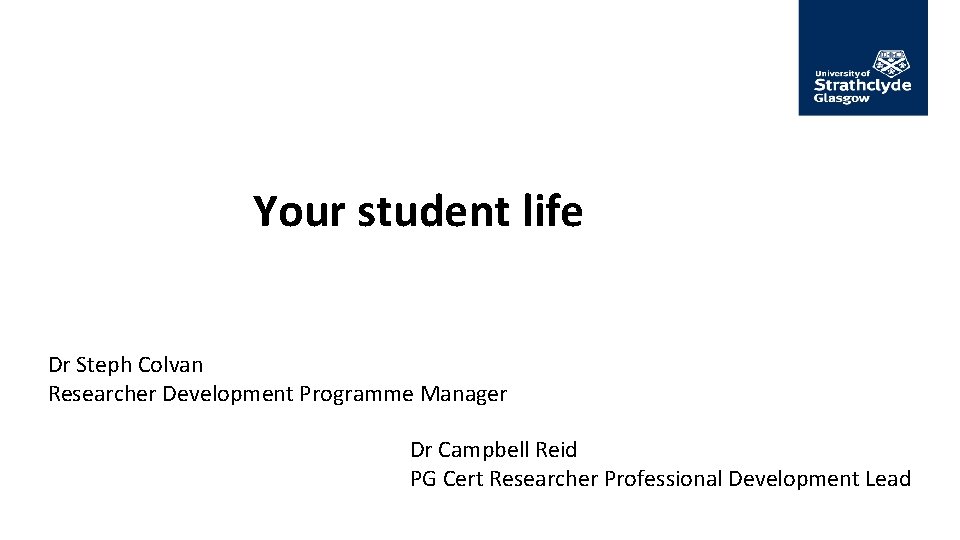 University of
Strathclyde
Glasgow

Your student life

Dr Steph Colvan
Researcher Development Programme Manager

Dr Campbell Reid
PG Cert Researcher Professional Development Lead